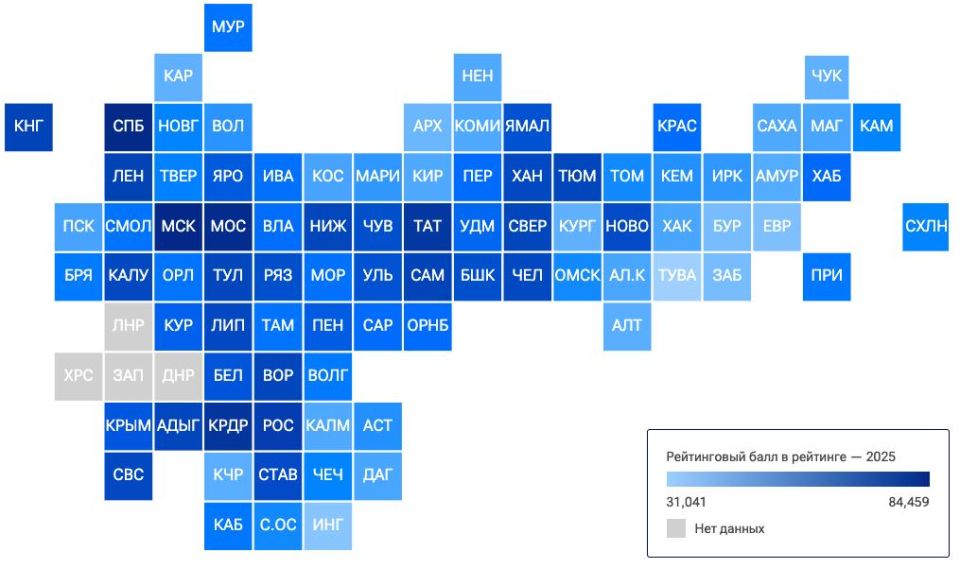 МУР

КАР

НЕН

ЧУК

КНГ

СПБ НОВГ ВОЛ

АРХ КОМИ ЯМАЛ

КРАС

САХА МАГ КАМ

ЛЕН ТВЕР ЯРО ИВА КОС МАРИ КИР ПЕР ХАН ТЮМ ТОМ КЕМ ИРК АМУР ХАБ

ПСК СМОЛ МСК МОС ВЛА НИЖ ЧУВ ТАТ УДМ СВЕР КУРГ НОВО ХАК БУР ЕВР

СХЛН

БРЯ КАЛУ ОРЛ ТУЛ РЯЗ МОР УЛЬ САМ БШК ЧЕЛ ОМСК АЛ.К ТУВА ЗАБ

ПРИ

ЛНР КУР ЛИП ТАМ ПЕН САР ОРНБ

АЛТ

ХРС ЗАП ДНР БЕЛ ВОР ВОЛГ

КРЫМ АДЫГ КРДР РОС КАЛМ АСТ

СВС

КЧР СТАВ ЧЕЧ ДАГ

КАБ С.ОС ИНГ

Рейтинговый балл в рейтинге — 2025

31,041

84,459

Нет данных